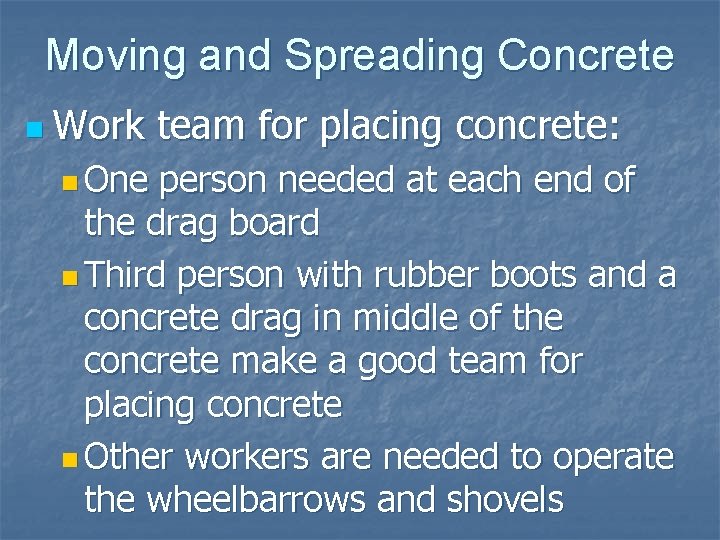 Moving and Spreading Concrete

Work team for placing concrete:

One person needed at each end of the drag board

Third person with rubber boots and a concrete drag in middle of the concrete make a good team for placing concrete

Other workers are needed to operate the wheelbarrows and shovels